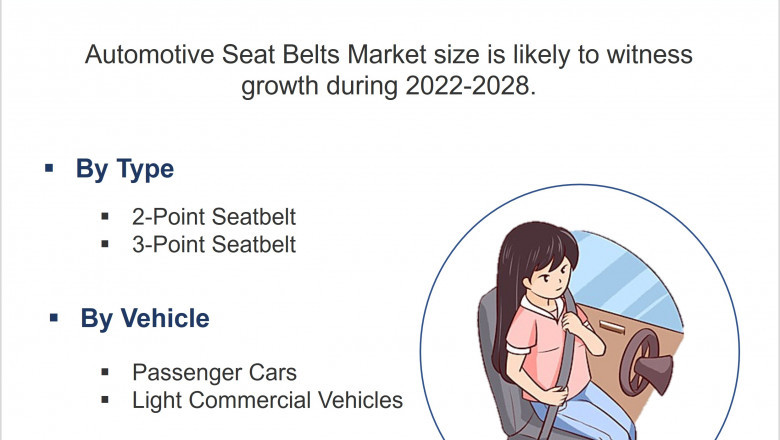 Automotive Seat Belts Market size is likely to witness growth during 2022-2028.

▪ By Type

▪ 2-Point Seatbelt
▪ 3-Point Seatbelt

▪ By Vehicle

▪ Passenger Cars
▪ Light Commercial Vehicles